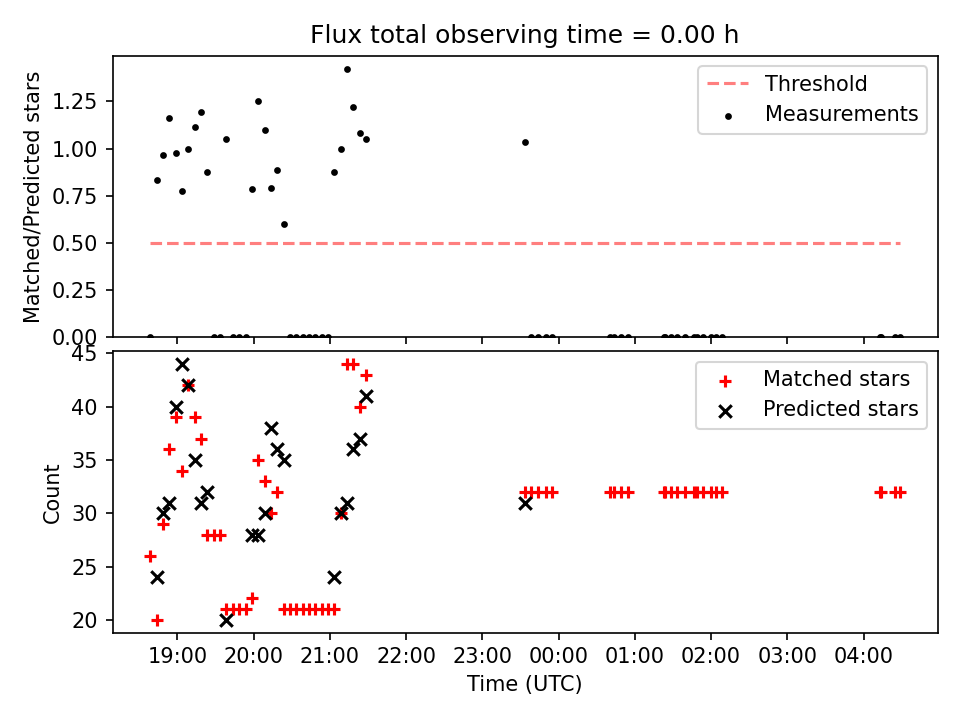 Flux total observing time = 0.00 h

Matched/Predicted stars

1.25
1.00
0.75
0.50
0.25
0.00

Threshold
Measurements

Count

45
40
35
30
25
20

Matched stars
Predicted stars

19:00
20:00
21:00
22:00
23:00
00:00
01:00
02:00
03:00
04:00

Time (UTC)